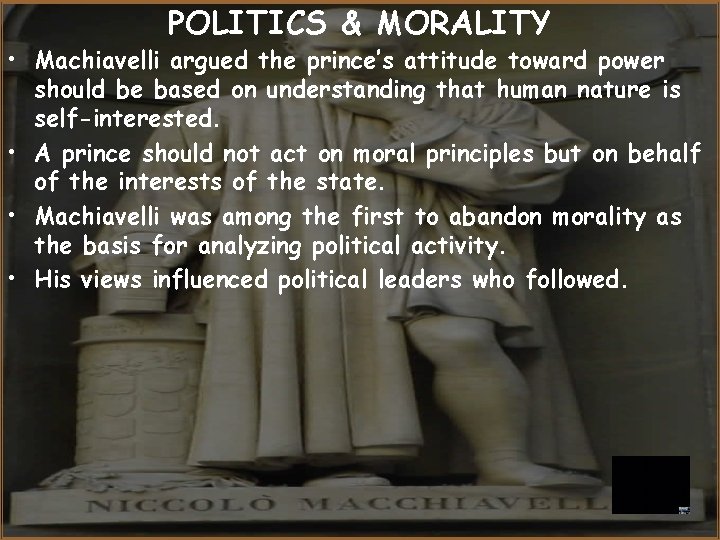 POLITICS & MORALITY

• Machiavelli argued the prince's attitude toward power should be based on understanding that human nature is self-interested.

• A prince should not act on moral principles but on behalf of the interests of the state.

• Machiavelli was among the first to abandon morality as the basis for analyzing political activity.

• His views influenced political leaders who followed.

NICCOLÒ MACCHIAVELL